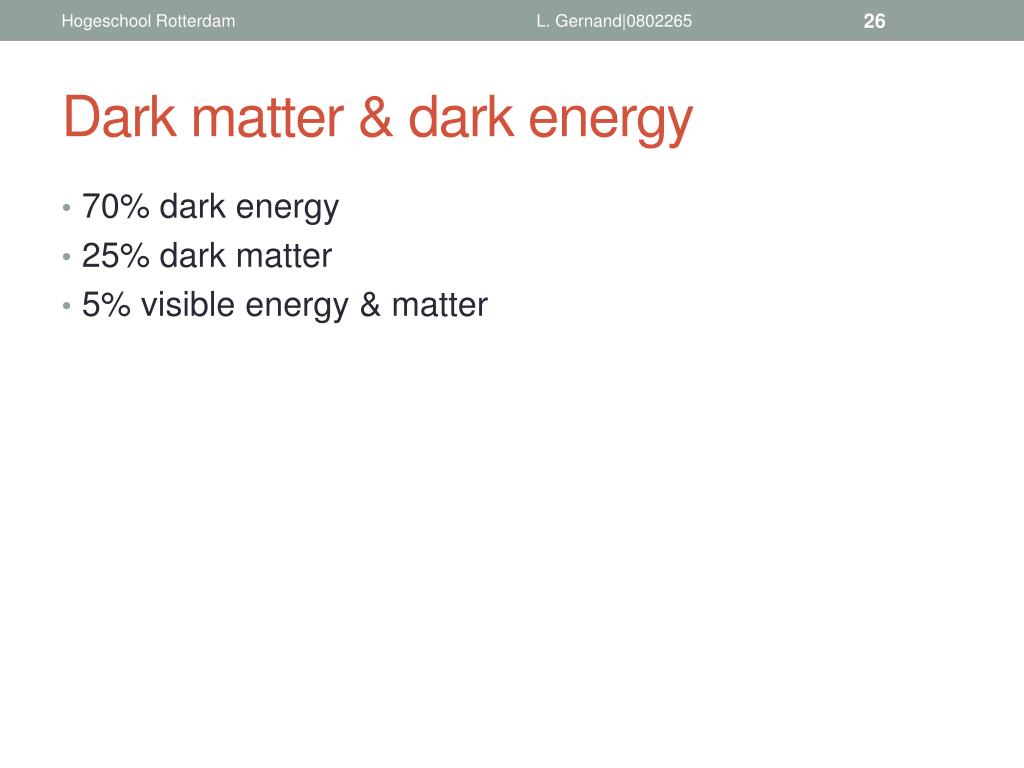 Hogeschool Rotterdam L. Gernand|0802265 26

Dark matter & dark energy

• 70% dark energy
• 25% dark matter
• 5% visible energy & matter